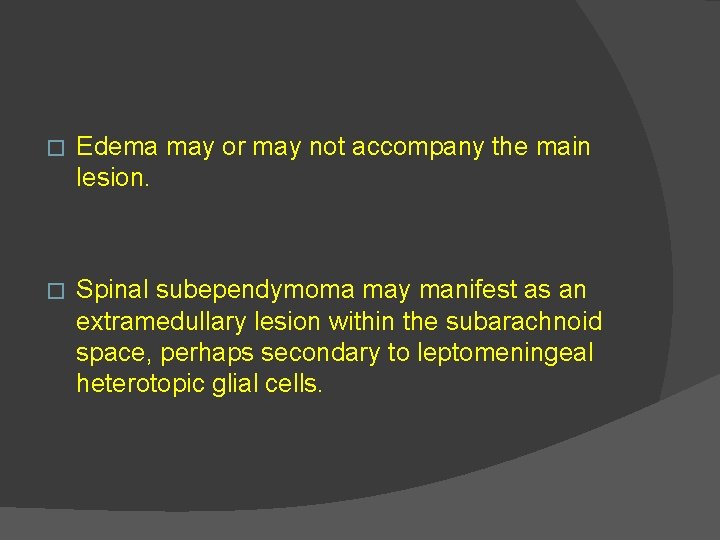 □ Edema may or may not accompany the main lesion.

□ Spinal subependymoma may manifest as an extramedullary lesion within the subarachnoid space, perhaps secondary to leptomeningeal heterotopic glial cells.